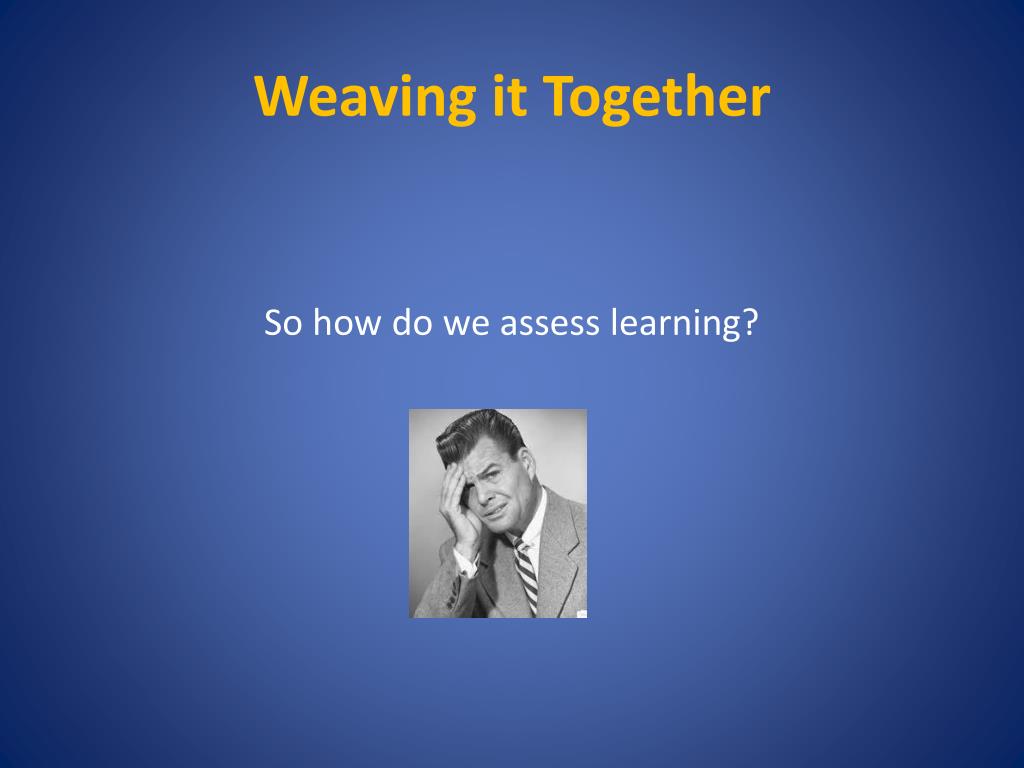 Weaving it Together

So how do we assess learning?